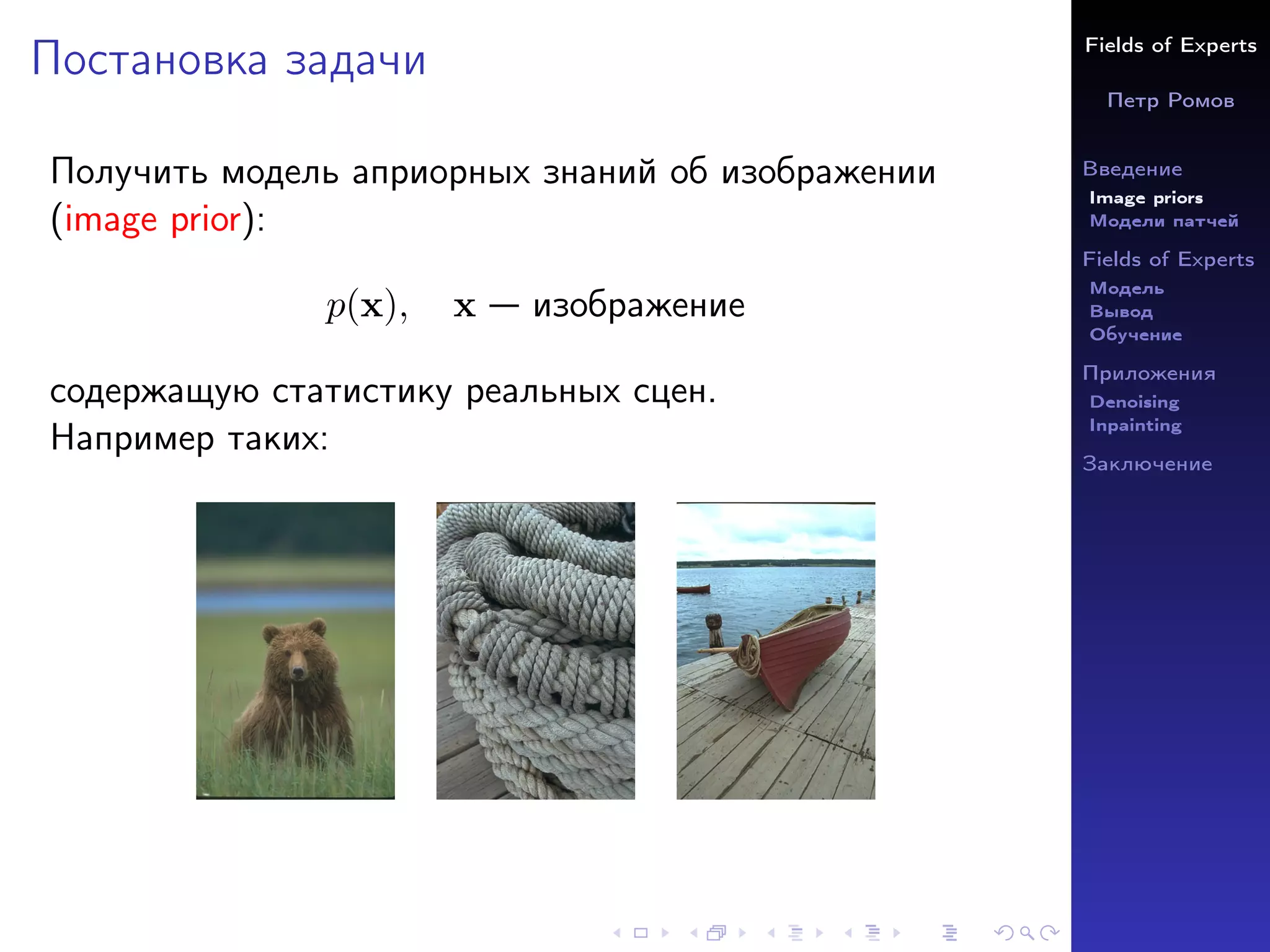 Постановка задачи

Получить модель априорных знаний об изображении (image prior):

$p(\mathbf{x}), \quad \mathbf{x}$ — изображение

содержащую статистику реальных сцен.
Например таких:

Fields of Experts

Петр Ромов

Введение
Image priors
Модели патчей

Fields of Experts
Модель
Вывод
Обучение

Приложения
Denoising
Inpainting

Заключение